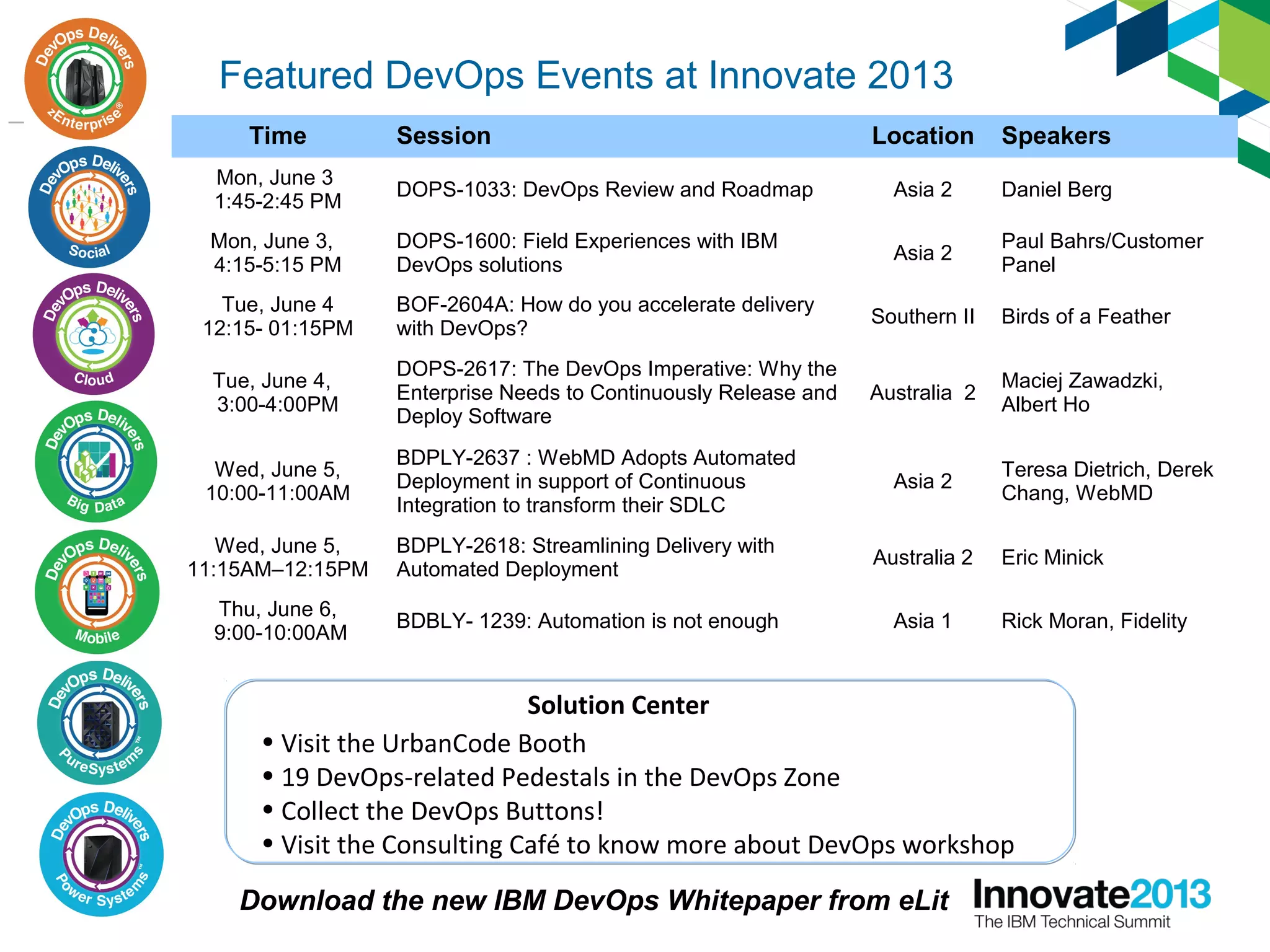 DevOps Delivers zEnterprise®

DevOps Delivers Social

DevOps Delivers Cloud

DevOps Delivers Big Data

DevOps Delivers Mobile

DevOps Delivers PureSystems™

DevOps Delivers Power Systems™

Featured DevOps Events at Innovate 2013

| Time | Session | Location | Speakers |
|---|---|---|---|
| Mon, June 3 1:45-2:45 PM | DOPS-1033: DevOps Review and Roadmap | Asia 2 | Daniel Berg |
| Mon, June 3, 4:15-5:15 PM | DOPS-1600: Field Experiences with IBM DevOps solutions | Asia 2 | Paul Bahrs/Customer Panel |
| Tue, June 4 12:15- 01:15PM | BOF-2604A: How do you accelerate delivery with DevOps? | Southern II | Birds of a Feather |
| Tue, June 4, 3:00-4:00PM | DOPS-2617: The DevOps Imperative: Why the Enterprise Needs to Continuously Release and Deploy Software | Australia 2 | Maciej Zawadzki, Albert Ho |
| Wed, June 5, 10:00-11:00AM | BDPLY-2637 : WebMD Adopts Automated Deployment in support of Continuous Integration to transform their SDLC | Asia 2 | Teresa Dietrich, Derek Chang, WebMD |
| Wed, June 5, 11:15AM–12:15PM | BDPLY-2618: Streamlining Delivery with Automated Deployment | Australia 2 | Eric Minick |
| Thu, June 6, 9:00-10:00AM | BDBLY- 1239: Automation is not enough | Asia 1 | Rick Moran, Fidelity |

Solution Center
• Visit the UrbanCode Booth
• 19 DevOps-related Pedestals in the DevOps Zone
• Collect the DevOps Buttons!
• Visit the Consulting Café to know more about DevOps workshop

Download the new IBM DevOps Whitepaper from eLit

Innovate2013
The IBM Technical Summit